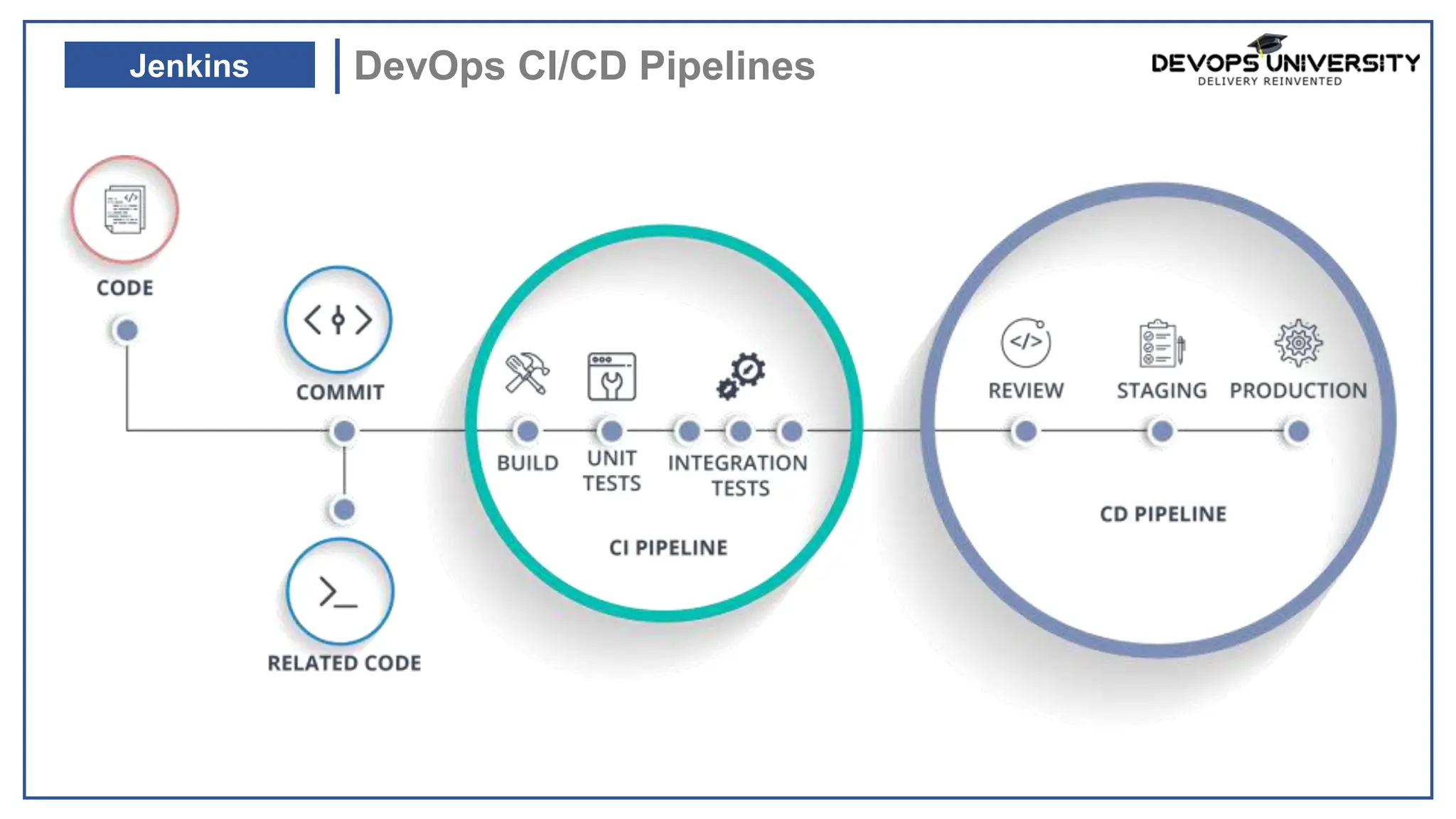 Jenkins

DevOps CI/CD Pipelines

DEVOPS UNIVERSITY
DELIVERY REINVENTED

CODE

COMMIT

RELATED CODE

BUILD

UNIT TESTS

INTEGRATION TESTS

CI PIPELINE

REVIEW

STAGING

PRODUCTION

CD PIPELINE